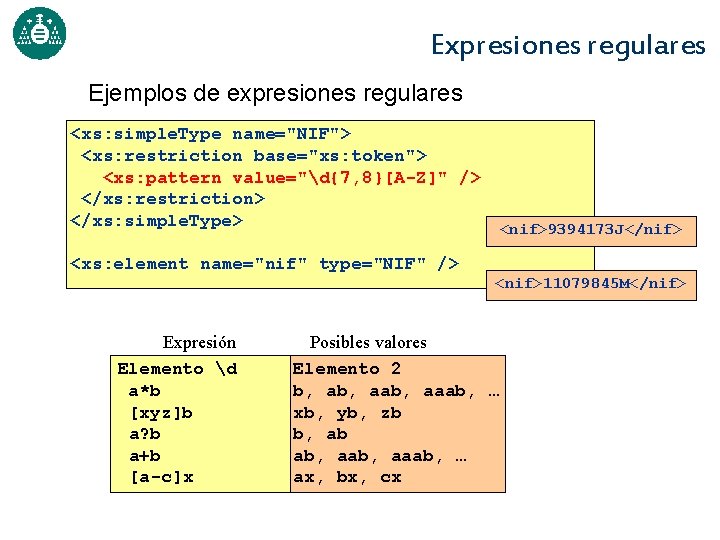 Expresiones regulares

Ejemplos de expresiones regulares

<xs:simpleType name="NIF">
<xs:restriction base="xs:token">
<xs:pattern value="\d{7,8}[A-Z]" />
</xs:restriction>
</xs:simpleType>

<xs:element name="nif" type="NIF" />

<nif>9394173J</nif>

<nif>11079845M</nif>

| Expresión | Posibles valores |
|---|---|
| Elemento \d | Elemento 2 |
| a*b | b, ab, aab, aaab, … |
| [xyz]b | xb, yb, zb |
| a?b | b, ab |
| a+b | ab, aab, aaab, … |
| [a-c]x | ax, bx, cx |